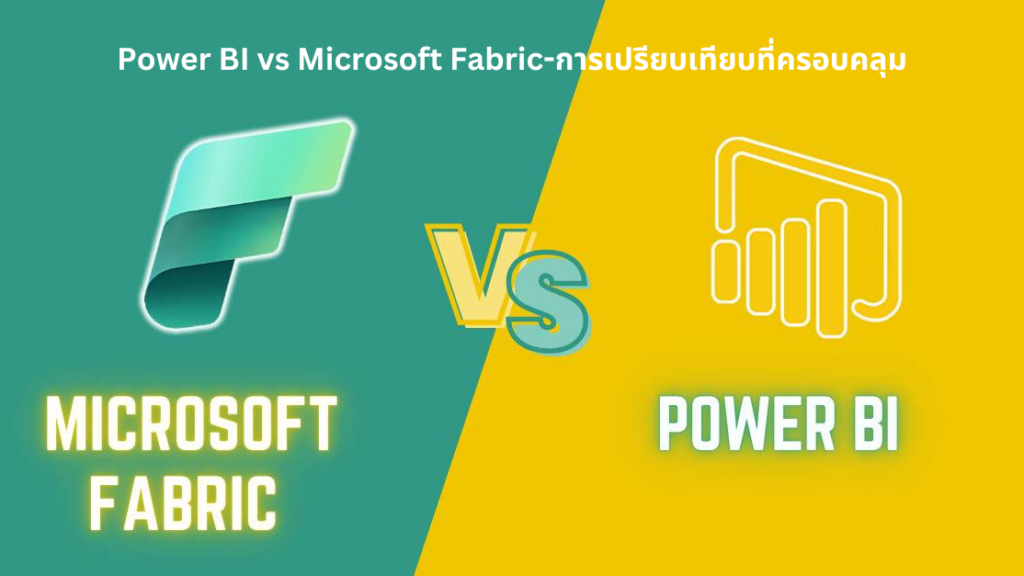 Power BI vs Microsoft Fabric-การเปรียบเทียบที่ครอบคลุม

VS

MICROSOFT FABRIC

POWER BI